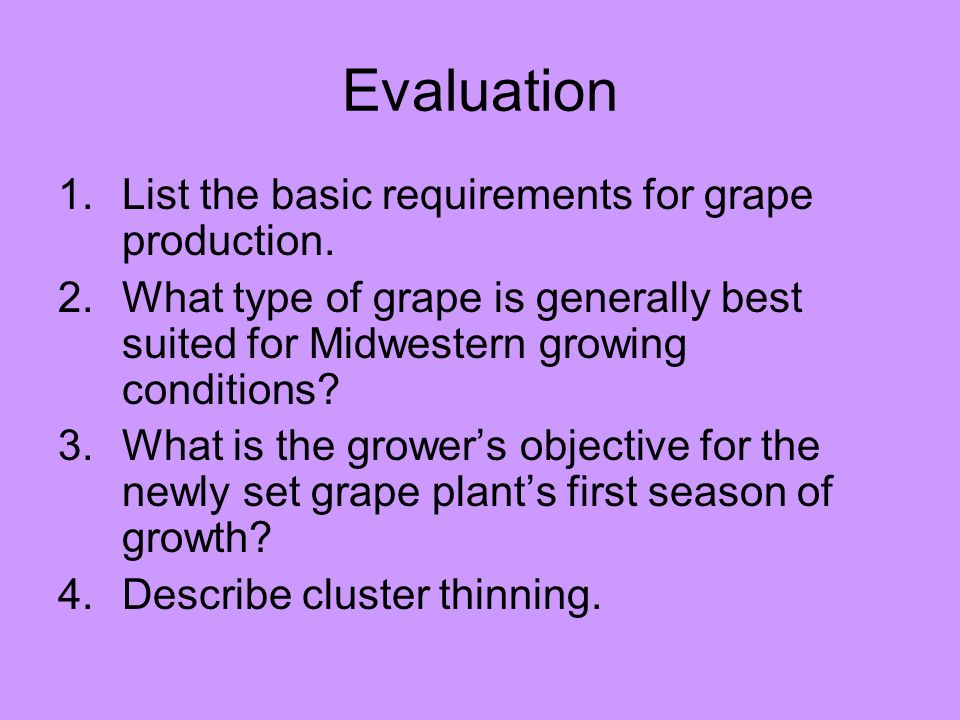 Evaluation

1. List the basic requirements for grape production.
2. What type of grape is generally best suited for Midwestern growing conditions?
3. What is the grower’s objective for the newly set grape plant’s first season of growth?
4. Describe cluster thinning.